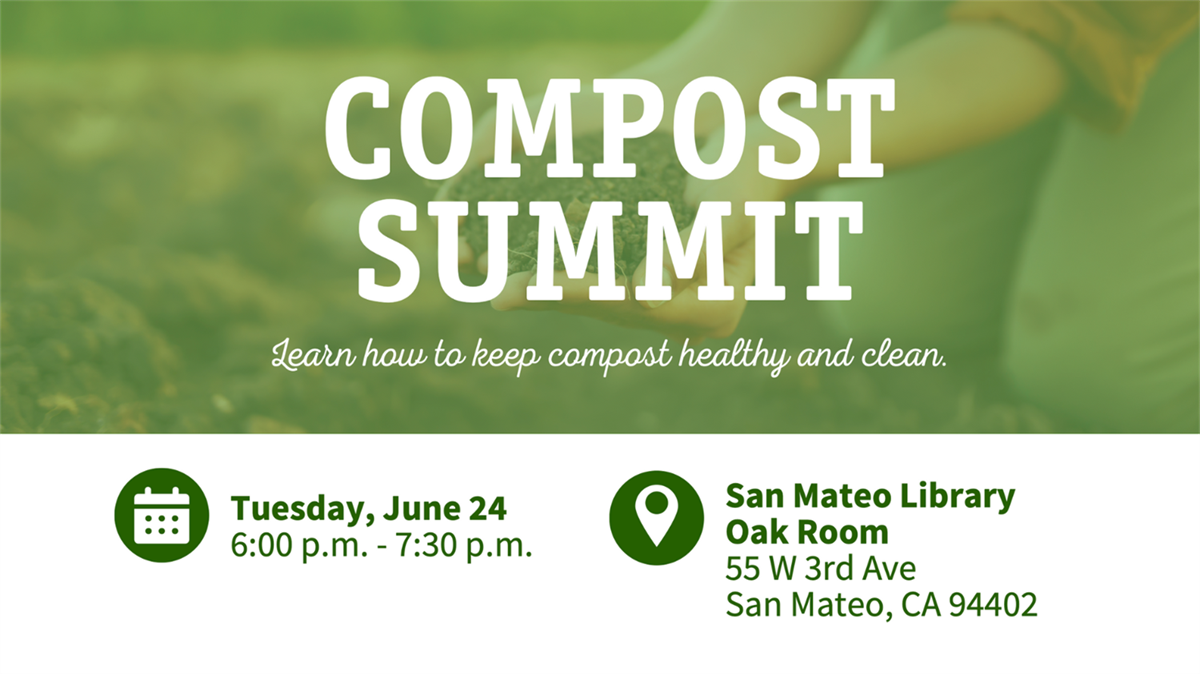 COMPOST SUMMIT

Learn how to keep compost healthy and clean.

Tuesday, June 24
6:00 p.m. - 7:30 p.m.

San Mateo Library
Oak Room
55 W 3rd Ave
San Mateo, CA 94402